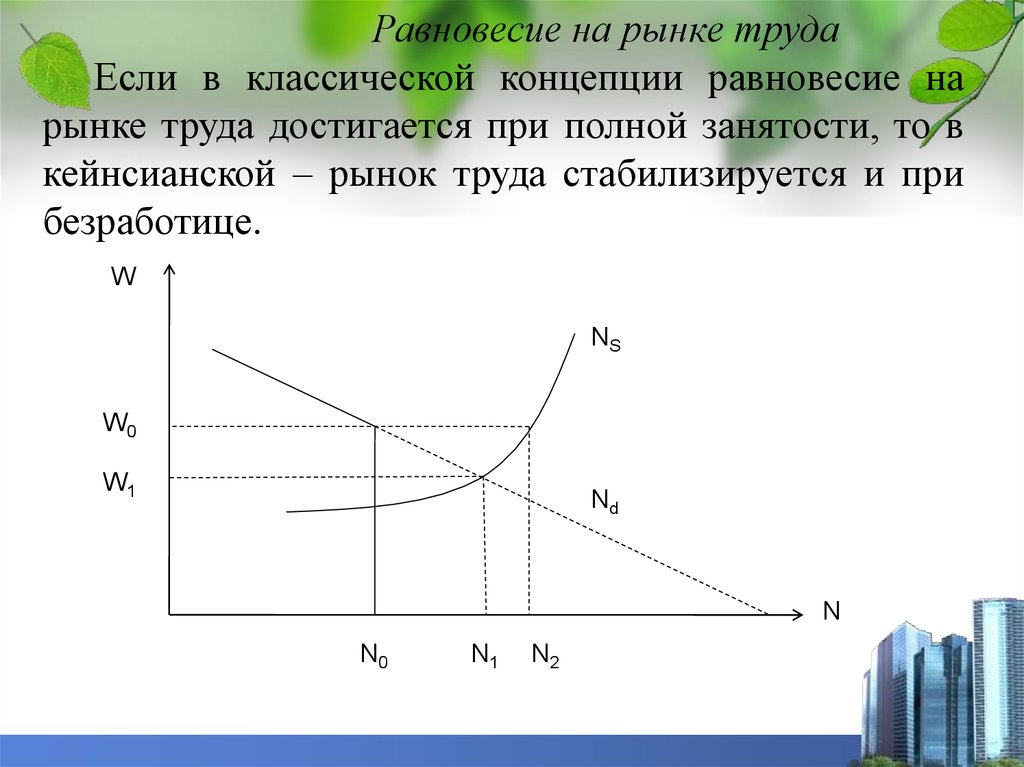 Равновесие на рынке труда

Если в классической концепции равновесие на рынке труда достигается при полной занятости, то в кейнсианской – рынок труда стабилизируется и при безработице.

W

$N_S$

$W_0$

$W_1$

$N_d$

N

$N_0$ $N_1$ $N_2$